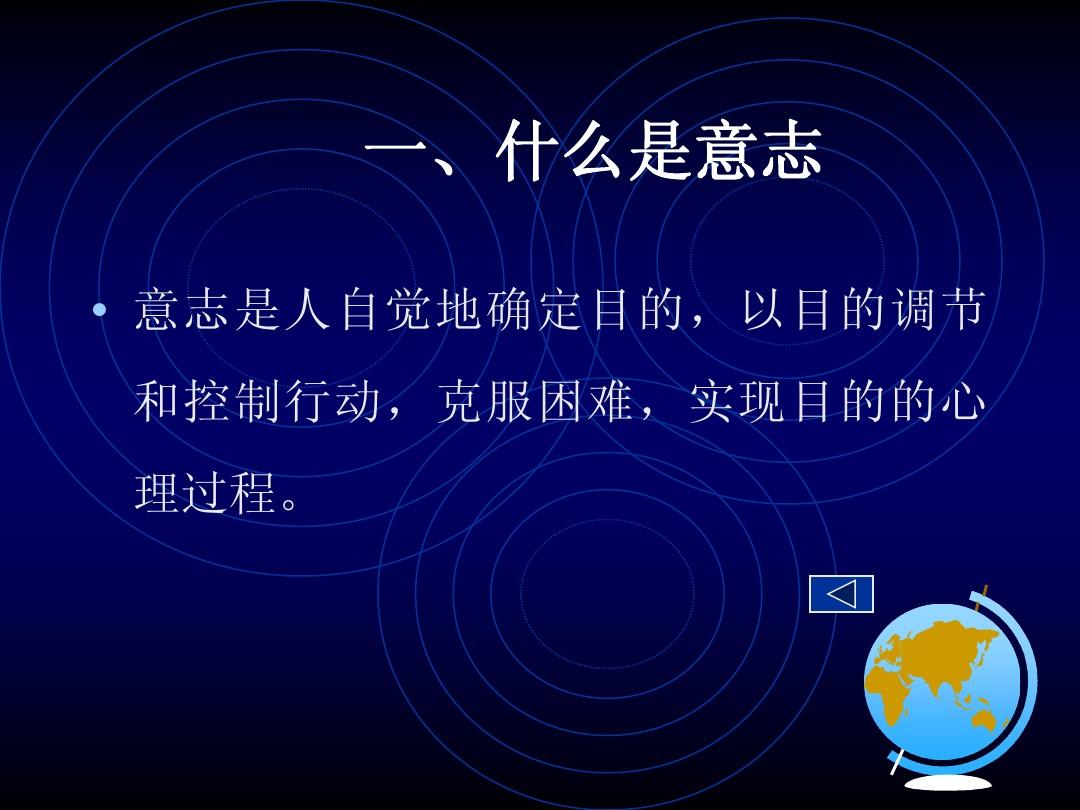 一、什么是意志

• 意志是人自觉地确定目的，以目的调节和控制行动，克服困难，实现目的的心理过程。